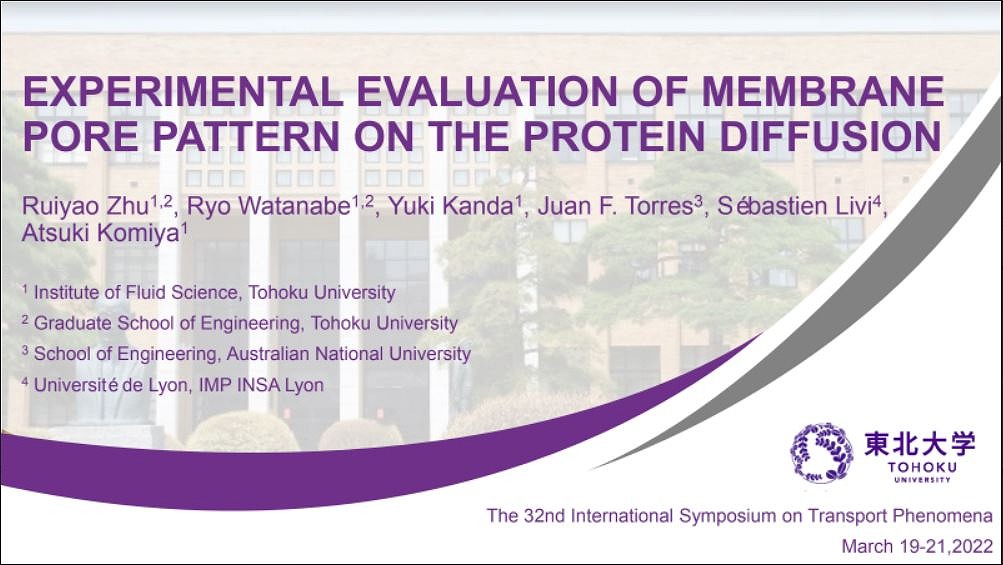 EXPERIMENTAL EVALUATION OF MEMBRANE PORE PATTERN ON THE PROTEIN DIFFUSION

Ruiyao Zhu$^{1,2}$, Ryo Watanabe$^{1,2}$, Yuki Kanda$^{1}$, Juan F. Torres$^{3}$, Sébastien Livi$^{4}$, Atsuki Komiya$^{1}$

$^{1}$ Institute of Fluid Science, Tohoku University
$^{2}$ Graduate School of Engineering, Tohoku University
$^{3}$ School of Engineering, Australian National University
$^{4}$ Université de Lyon, IMP INSA Lyon

東北大学
TOHOKU UNIVERSITY

The 32nd International Symposium on Transport Phenomena
March 19-21,2022